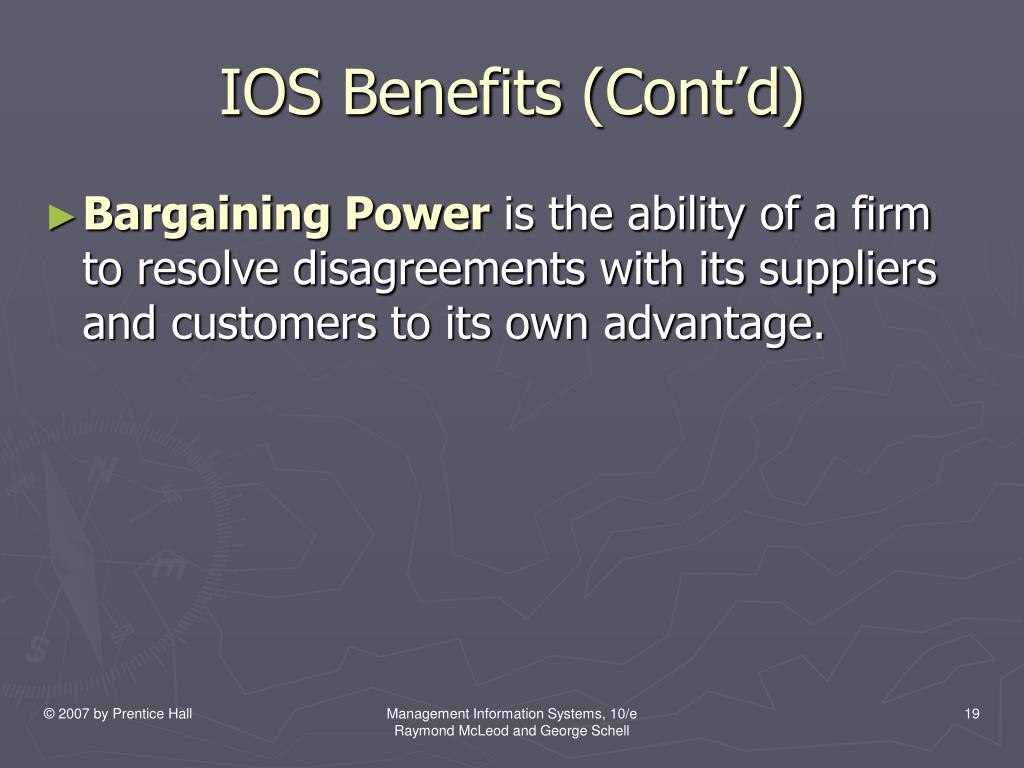 IOS Benefits (Cont’d)

►Bargaining Power is the ability of a firm to resolve disagreements with its suppliers and customers to its own advantage.

© 2007 by Prentice Hall

Management Information Systems, 10/e
Raymond McLeod and George Schell

19